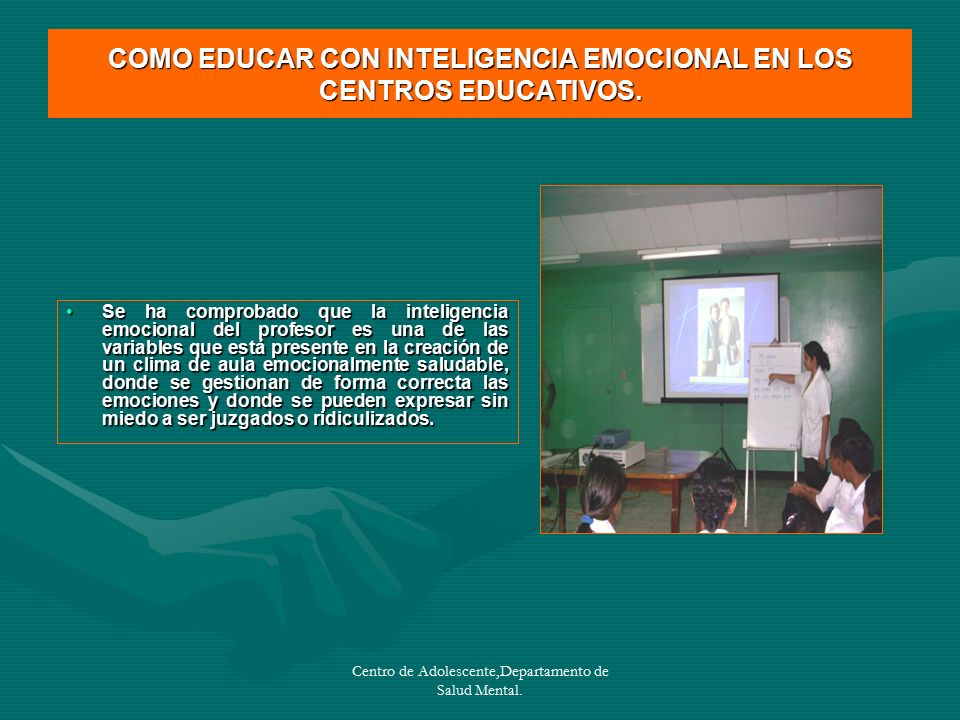 COMO EDUCAR CON INTELIGENCIA EMOCIONAL EN LOS CENTROS EDUCATIVOS.

• Se ha comprobado que la inteligencia emocional del profesor es una de las variables que está presente en la creación de un clima de aula emocionalmente saludable, donde se gestionan de forma correcta las emociones y donde se pueden expresar sin miedo a ser juzgados o ridiculizados.

Centro de Adolescente,Departamento de Salud Mental.